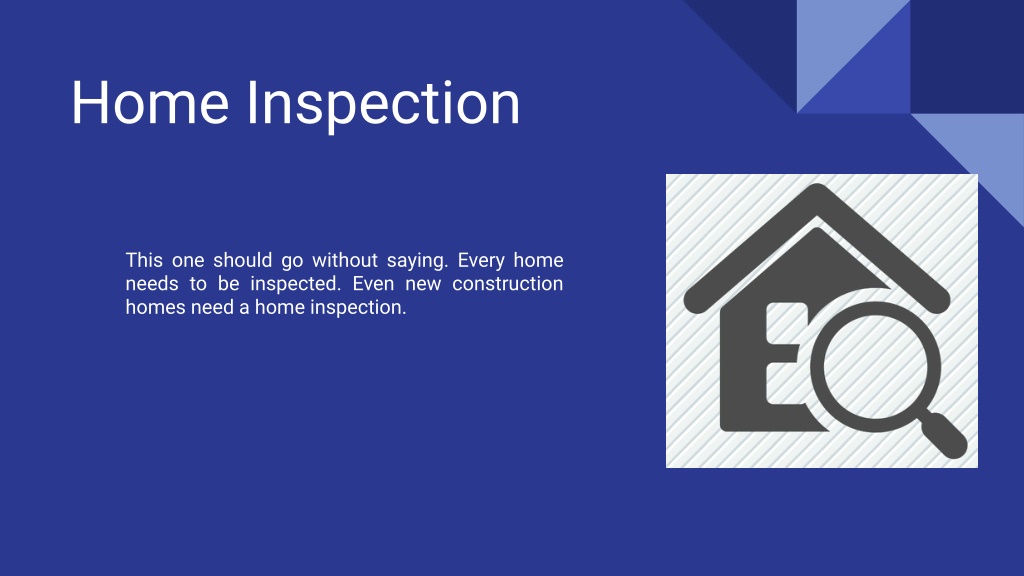 Home Inspection

This one should go without saying. Every home needs to be inspected. Even new construction homes need a home inspection.